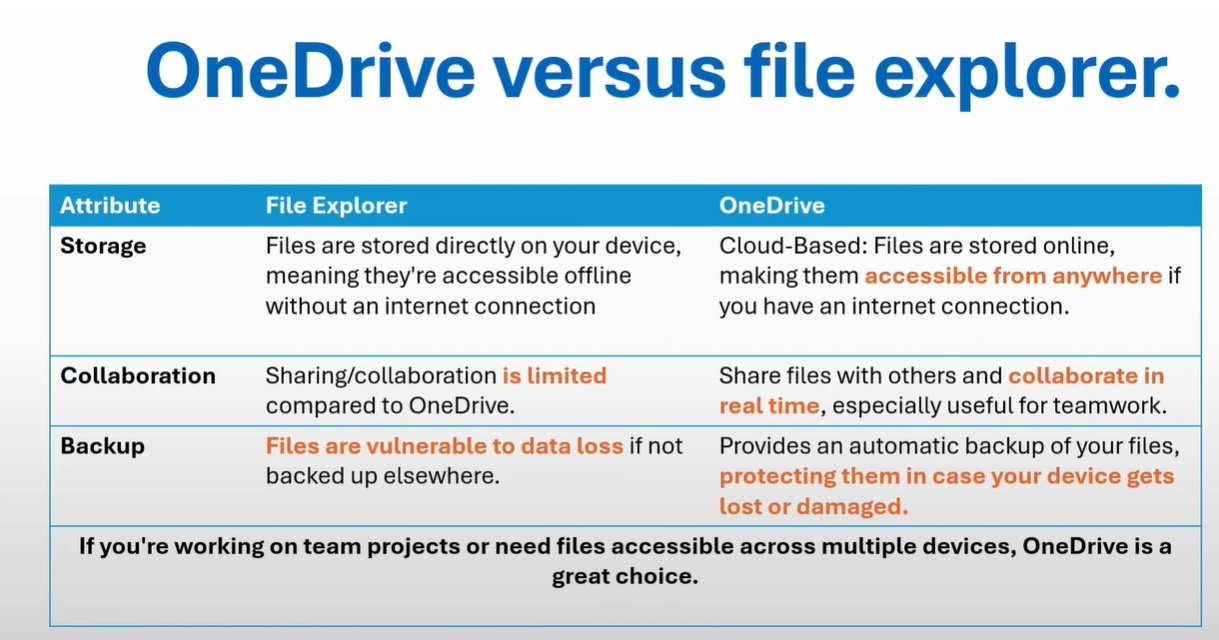 OneDrive versus file explorer.

| Attribute | File Explorer | OneDrive |
|---|---|---|
| Storage | Files are stored directly on your device, meaning they're accessible offline without an internet connection | Cloud-Based: Files are stored online, making them accessible from anywhere if you have an internet connection. |
| Collaboration | Sharing/collaboration is limited compared to OneDrive. | Share files with others and collaborate in real time, especially useful for teamwork. |
| Backup | Files are vulnerable to data loss if not backed up elsewhere. | Provides an automatic backup of your files, protecting them in case your device gets lost or damaged. |

If you're working on team projects or need files accessible across multiple devices, OneDrive is a great choice.